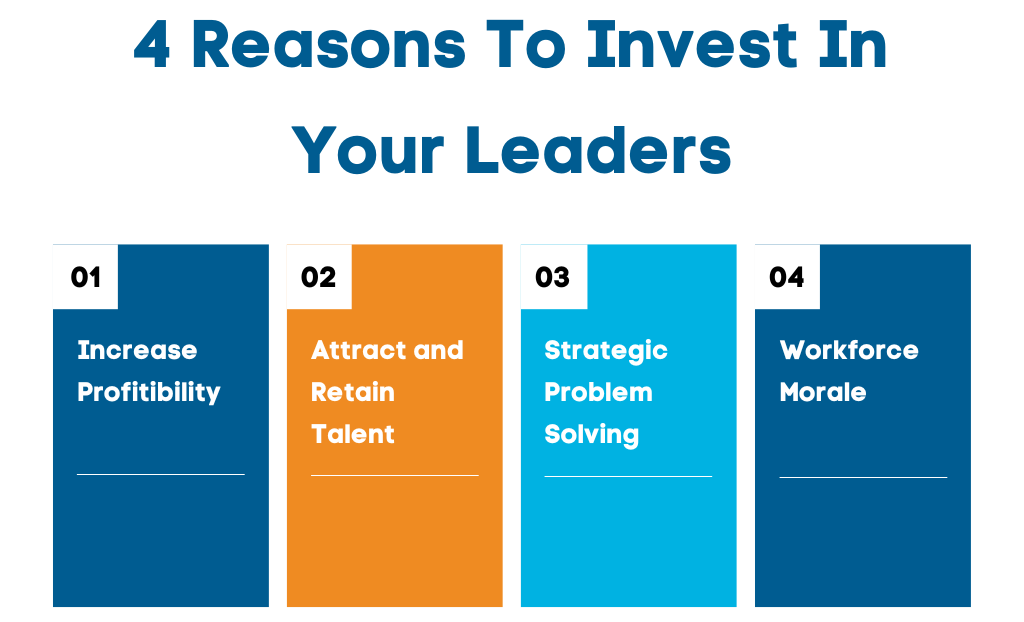 4 Reasons To Invest In Your Leaders

01

Increase Profitibility

02

Attract and Retain Talent

03

Strategic Problem Solving

04

Workforce Morale